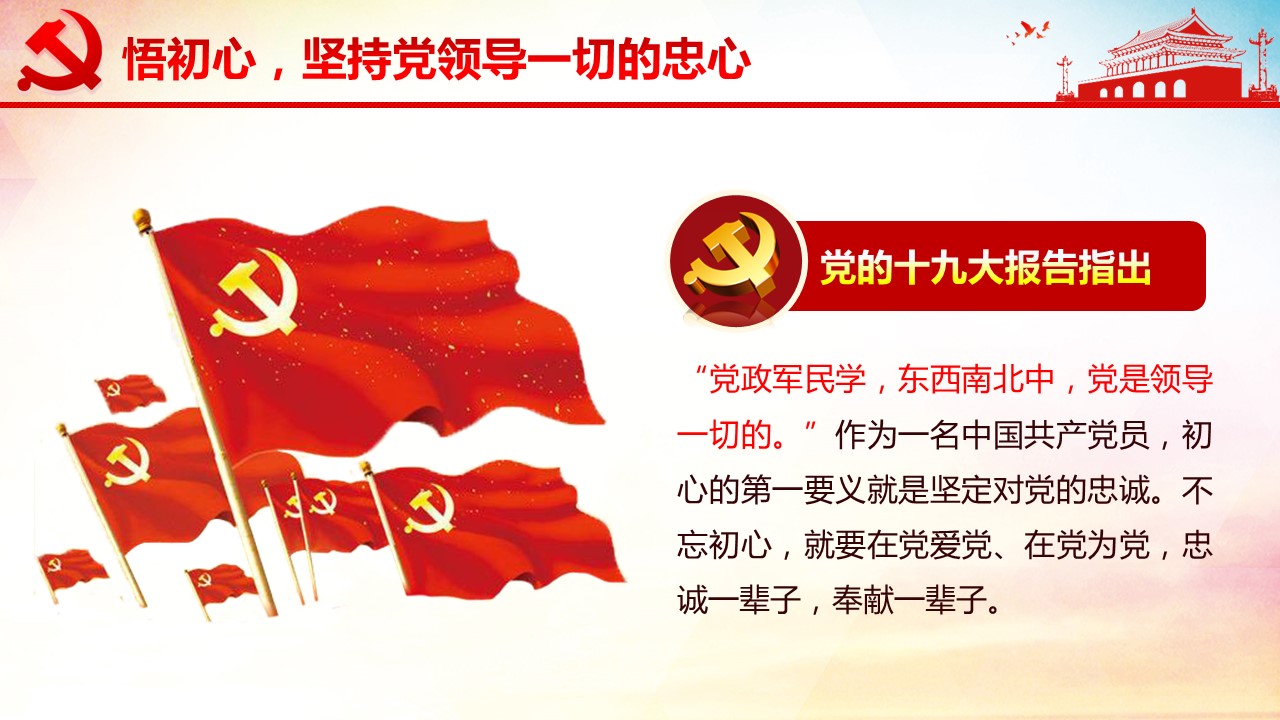 悟初心，坚持党领导一切的忠心

党的十九大报告指出

“党政军民学，东西南北中，党是领导一切的。”作为一名中国共产党员，初心的第一要义就是坚定对党的忠诚。不忘初心，就要在党爱党、在党为党，忠诚一辈子，奉献一辈子。